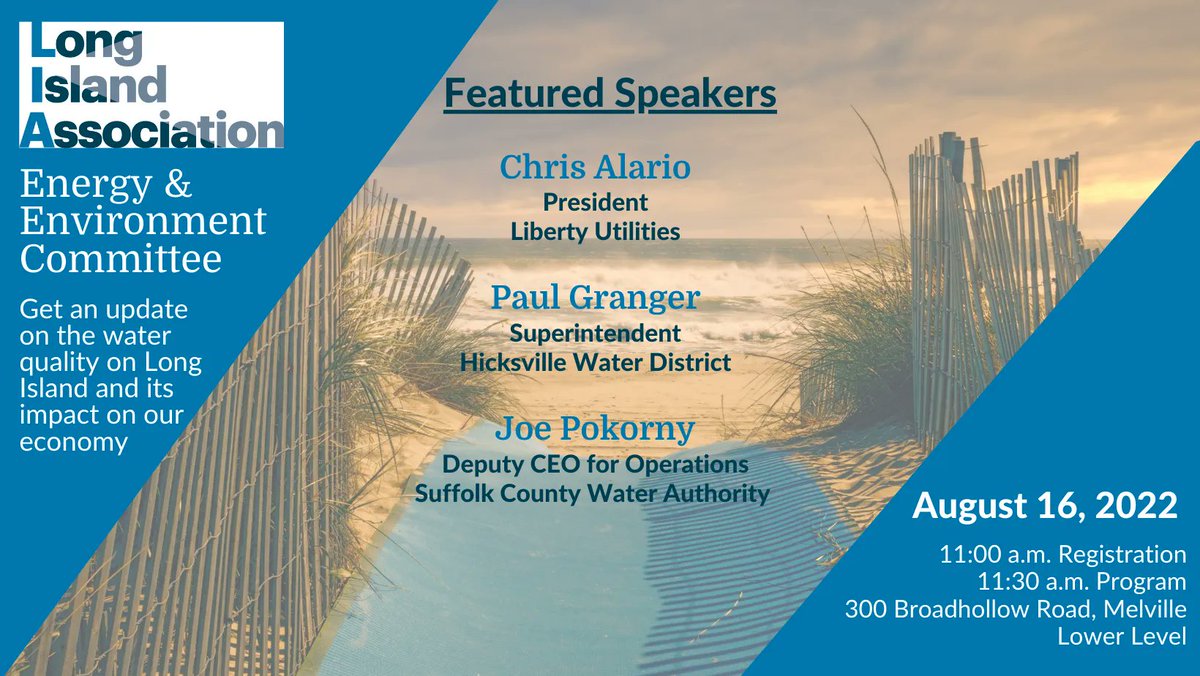 Long Island Association

Energy & Environment Committee

Get an update on the water quality on Long Island and its impact on our economy

Featured Speakers

Chris Alario
President
Liberty Utilities

Paul Granger
Superintendent
Hicksville Water District

Joe Pokorny
Deputy CEO for Operations
Suffolk County Water Authority

August 16, 2022

11:00 a.m. Registration
11:30 a.m. Program
300 Broadhollow Road, Melville
Lower Level